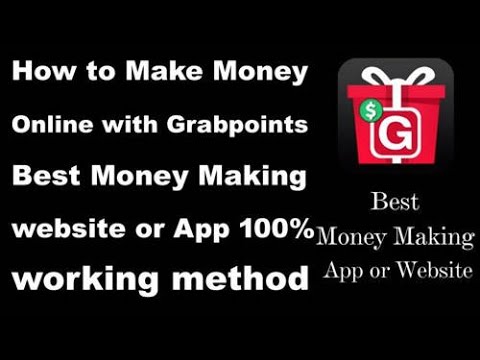 How to Make Money Online with Grabpoints Best Money Making website or App 100% working method

$
G

Best
Money Making
App or Website